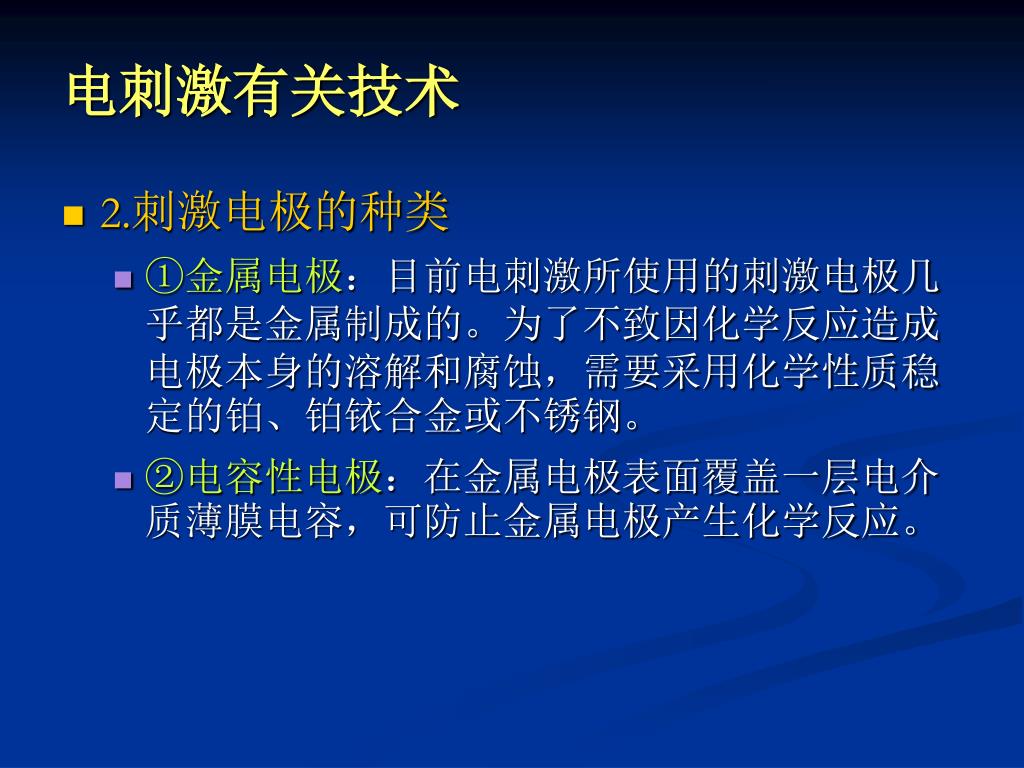 电刺激有关技术

2.刺激电极的种类

①金属电极：目前电刺激所使用的刺激电极几乎都是金属制成的。为了不致因化学反应造成电极本身的溶解和腐蚀，需要采用化学性质稳定的铂、铂铱合金或不锈钢。

②电容性电极：在金属电极表面覆盖一层电介质薄膜电容，可防止金属电极产生化学反应。